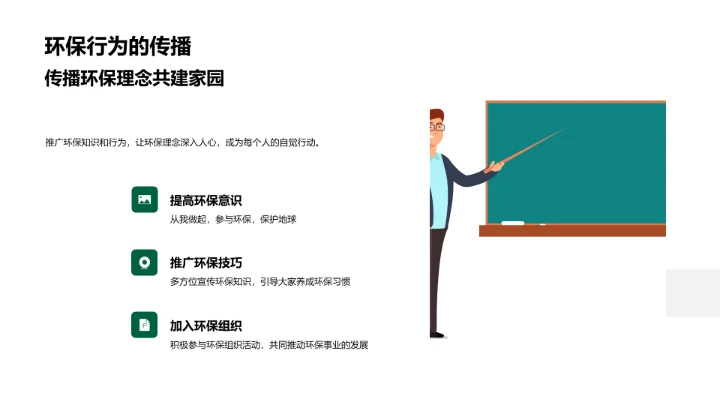 环保行为的传播
传播环保理念共建家园

推广环保知识和行为，让环保理念深入人心，成为每个人的自觉行动。

提高环保意识
从我做起，参与环保，保护地球

推广环保技巧
多方位宣传环保知识，引导大家养成环保习惯

加入环保组织
积极参与环保组织活动，共同推动环保事业的发展